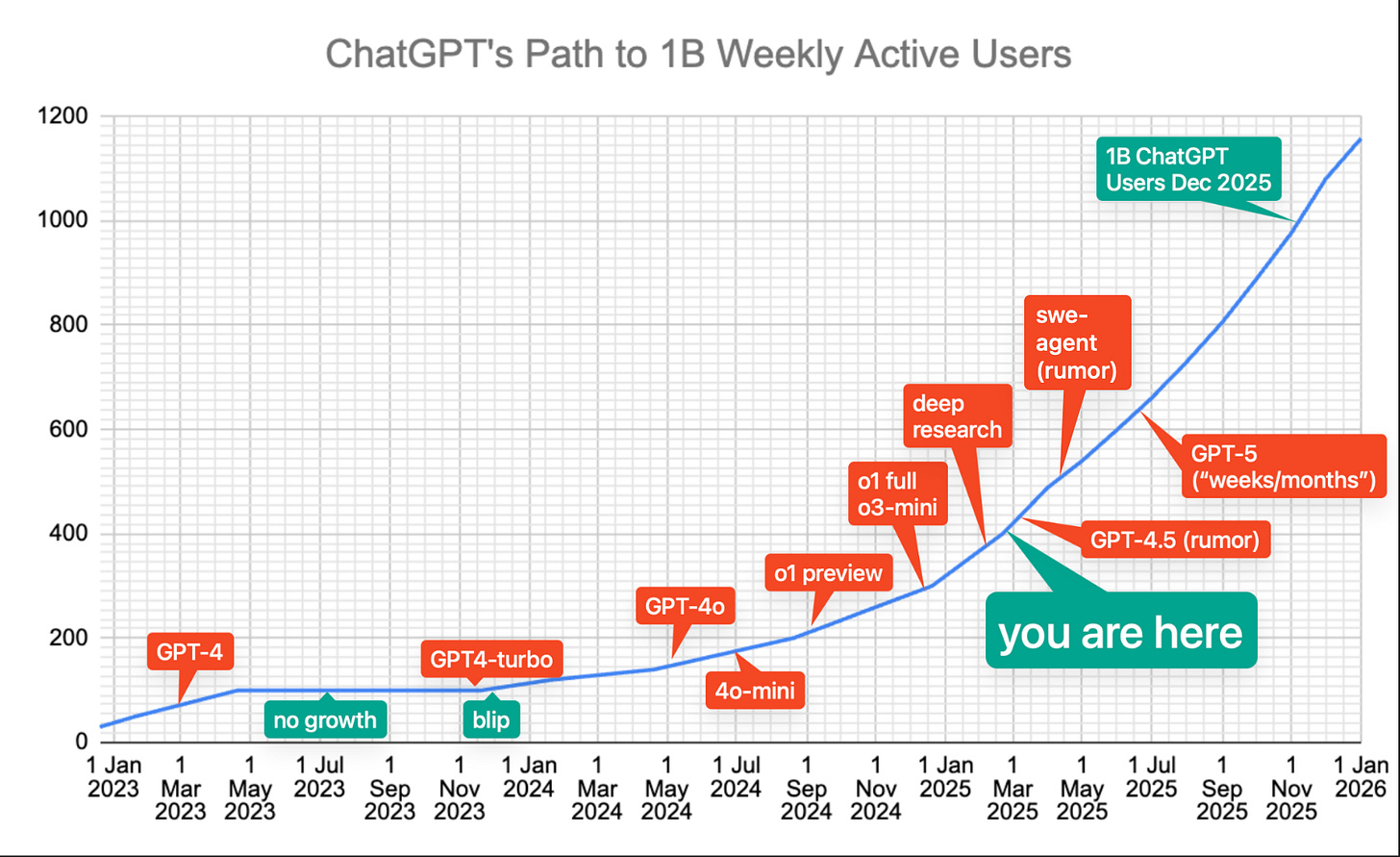 ChatGPT's Path to 1B Weekly Active Users

1200
1000
800
600
400
200
0

1B ChatGPT Users Dec 2025

swe-agent (rumor)

deep research

GPT-5 ("weeks/months")

o1 full o3-mini

GPT-4.5 (rumor)

o1 preview

you are here

GPT-4o

GPT-4

GPT4-turbo

4o-mini

no growth

blip

1 Jan 2023
1 Mar 2023
1 May 2023
1 Jul 2023
1 Sep 2023
1 Nov 2023
1 Jan 2024
1 Mar 2024
1 May 2024
1 Jul 2024
1 Sep 2024
1 Nov 2024
1 Jan 2025
1 Mar 2025
1 May 2025
1 Jul 2025
1 Sep 2025
1 Nov 2025
1 Jan 2026